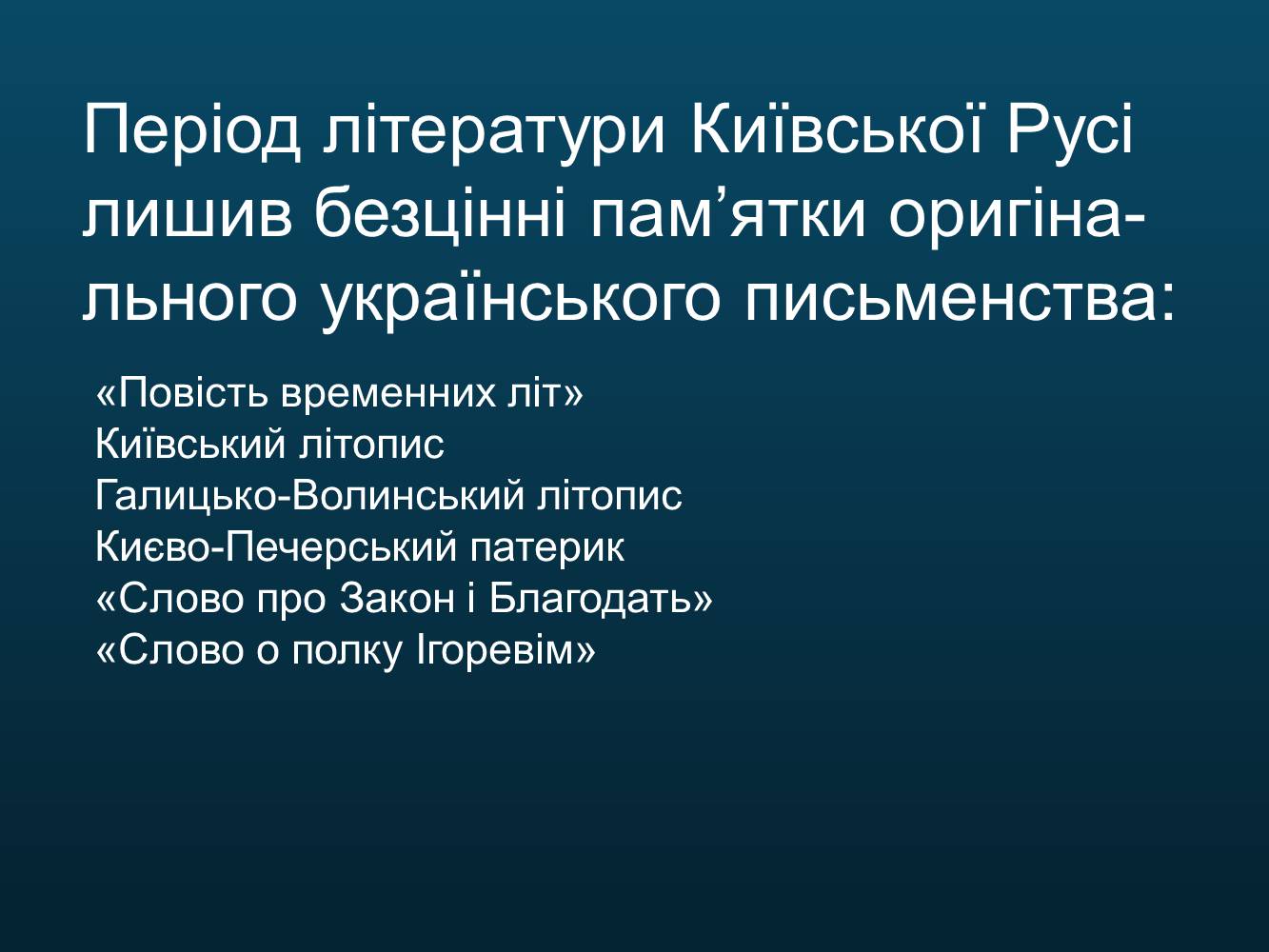 Період літератури Київської Русі лишив безцінні пам’ятки оригінального українського письменства:

«Повість временних літ»
Київський літопис
Галицько-Волинський літопис
Києво-Печерський патерик
«Слово про Закон і Благодать»
«Слово о полку Ігоревім»